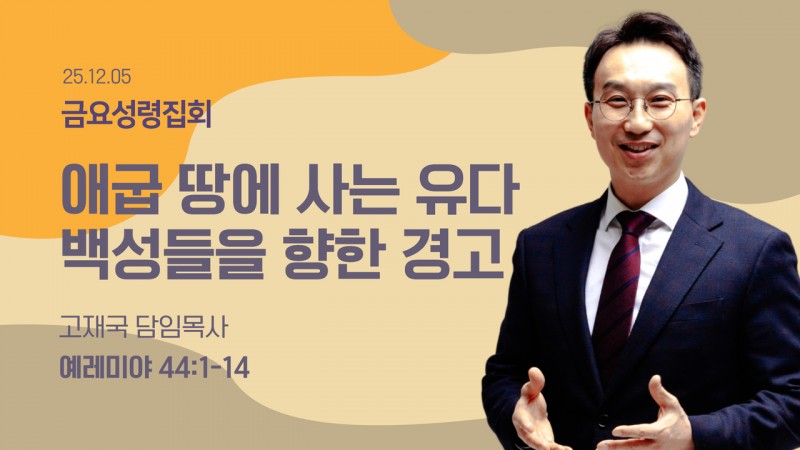 25.12.05

금요성령집회

애굽 땅에 사는 유다 백성들을 향한 경고

고재국 담임목사

예레미야 44:1-14